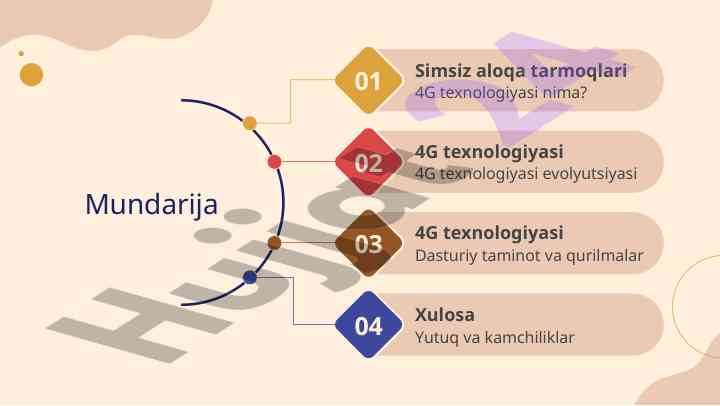 Mundarija

01
Simsiz aloqa tarmoqlari
4G texnologiyasi nima?

02
4G texnologiyasi
4G texnologiyasi evolyutsiyasi

03
4G texnologiyasi
Dasturiy taminot va qurilmalar

04
Xulosa
Yutuq va kamchiliklar

Hujjat 24